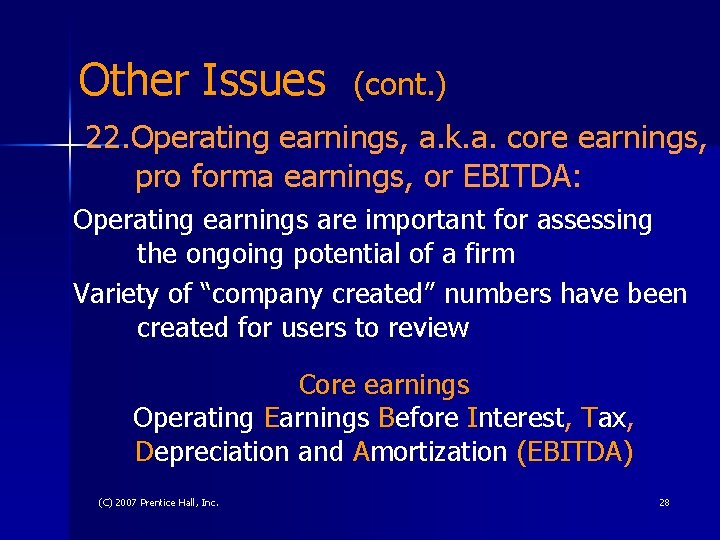 Other Issues (cont.)

22.Operating earnings, a.k.a. core earnings, pro forma earnings, or EBITDA:

Operating earnings are important for assessing the ongoing potential of a firm

Variety of “company created” numbers have been created for users to review

Core earnings
Operating Earnings Before Interest, Tax, Depreciation and Amortization (EBITDA)

(C) 2007 Prentice Hall, Inc.

28